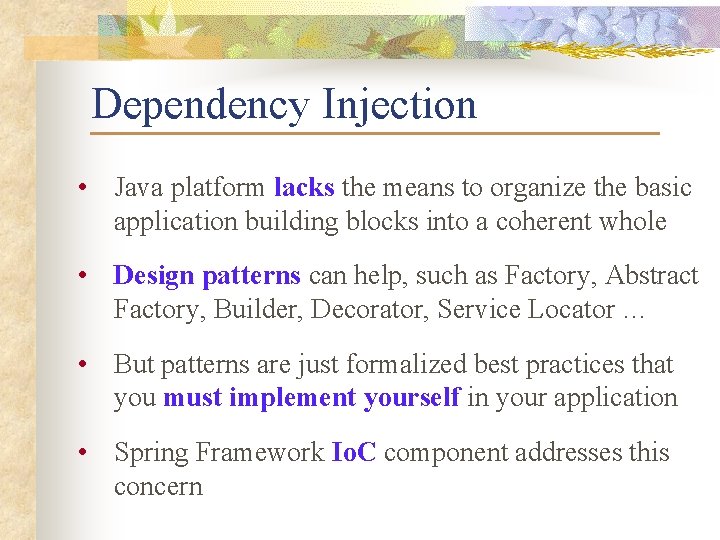 Dependency Injection

• Java platform lacks the means to organize the basic application building blocks into a coherent whole

• Design patterns can help, such as Factory, Abstract Factory, Builder, Decorator, Service Locator …

• But patterns are just formalized best practices that you must implement yourself in your application

• Spring Framework IoC component addresses this concern